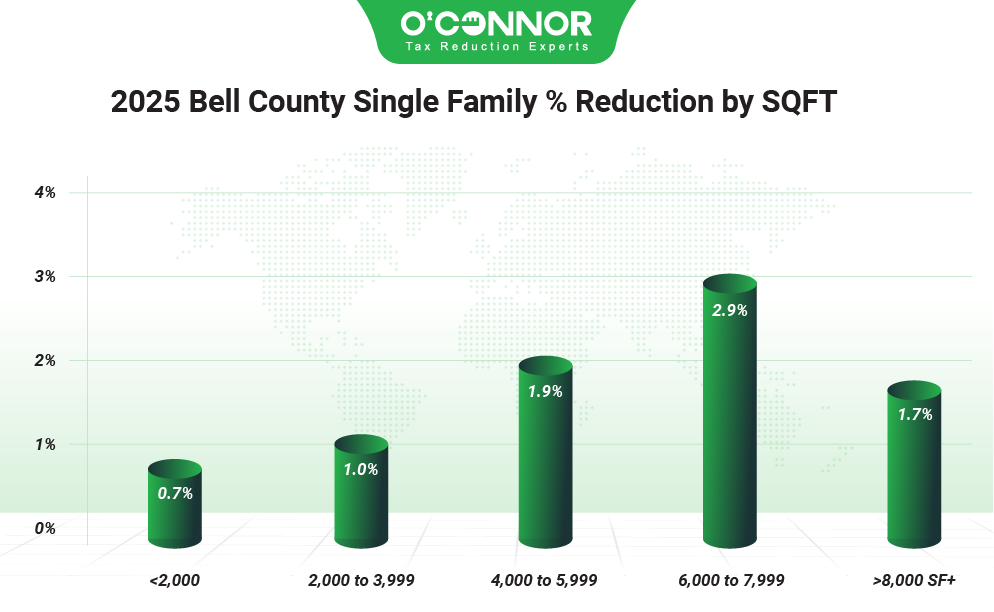 O'CONNOR
Tax Reduction Experts

2025 Bell County Single Family % Reduction by SQFT

4%
3%
2%
1%
0%

0.7%
1.0%
1.9%
2.9%
1.7%

<2,000
2,000 to 3,999
4,000 to 5,999
6,000 to 7,999
>8,000 SF+